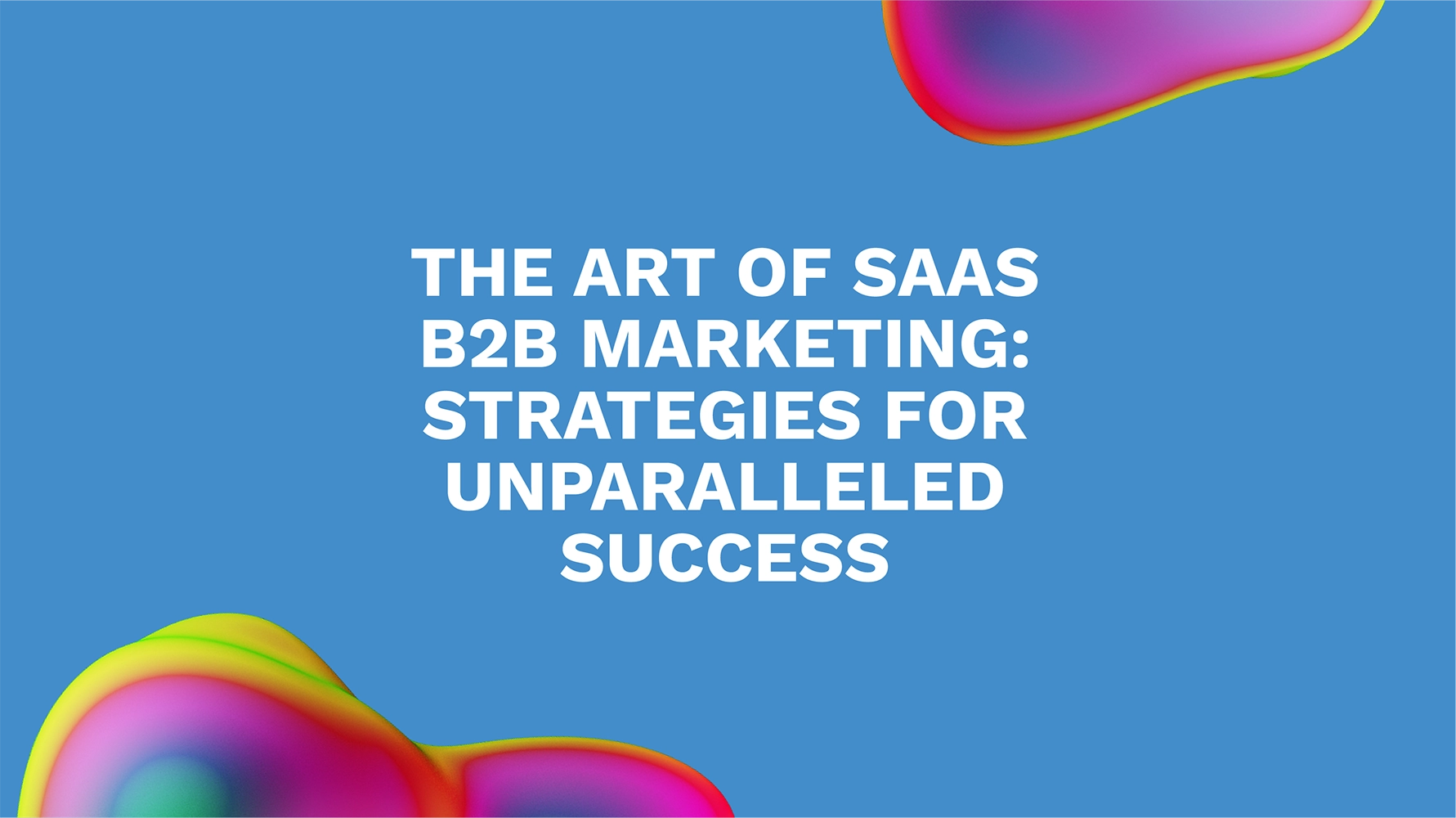 THE ART OF SAAS B2B MARKETING: STRATEGIES FOR UNPARALLELED SUCCESS